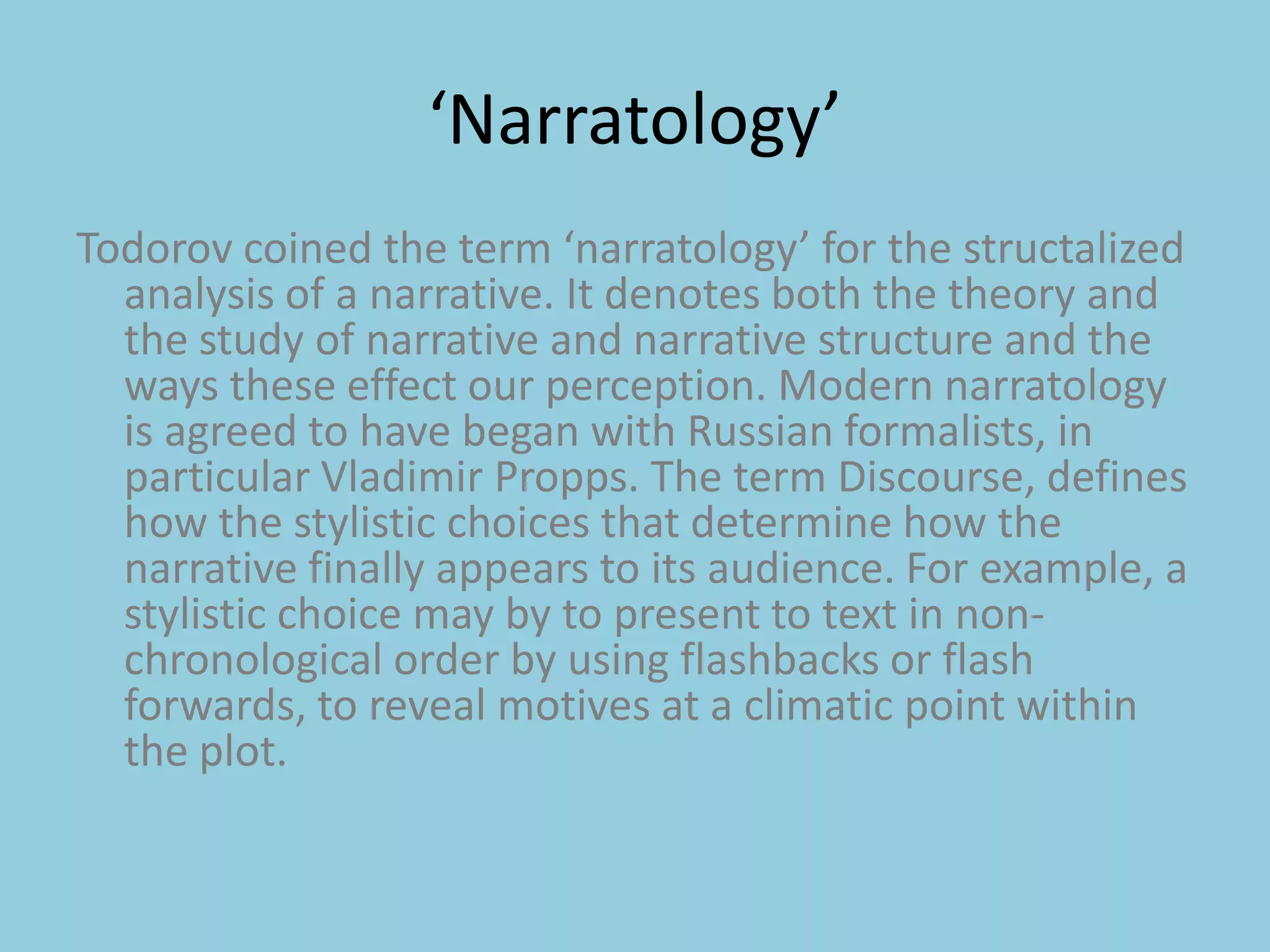 ‘Narratology’

Todorov coined the term ‘narratology’ for the structalized analysis of a narrative. It denotes both the theory and the study of narrative and narrative structure and the ways these effect our perception. Modern narratology is agreed to have began with Russian formalists, in particular Vladimir Propps. The term Discourse, defines how the stylistic choices that determine how the narrative finally appears to its audience. For example, a stylistic choice may by to present to text in non-chronological order by using flashbacks or flash forwards, to reveal motives at a climatic point within the plot.